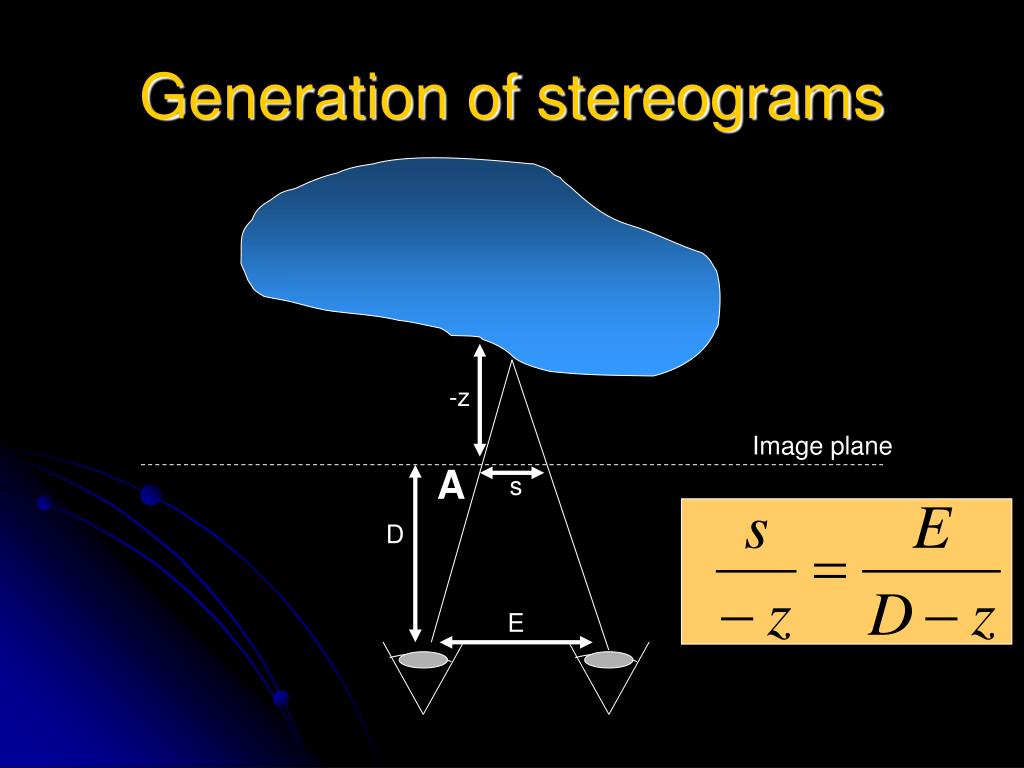 Generation of stereograms

-z

Image plane

A

s

D

E

$\frac{s}{-z} = \frac{E}{D-z}$